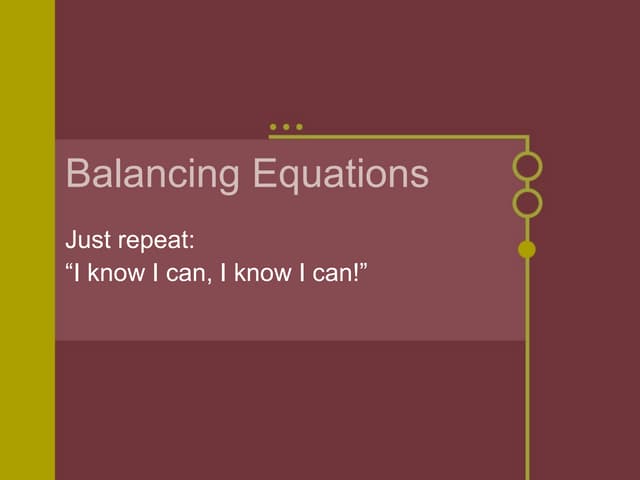 Balancing Equations

Just repeat:
“I know I can, I know I can!”